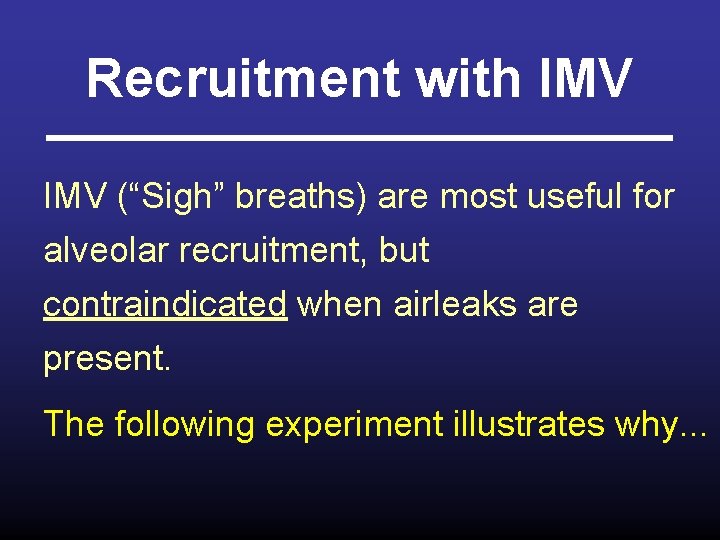 Recruitment with IMV

IMV (“Sigh” breaths) are most useful for alveolar recruitment, but contraindicated when airleaks are present.

The following experiment illustrates why...